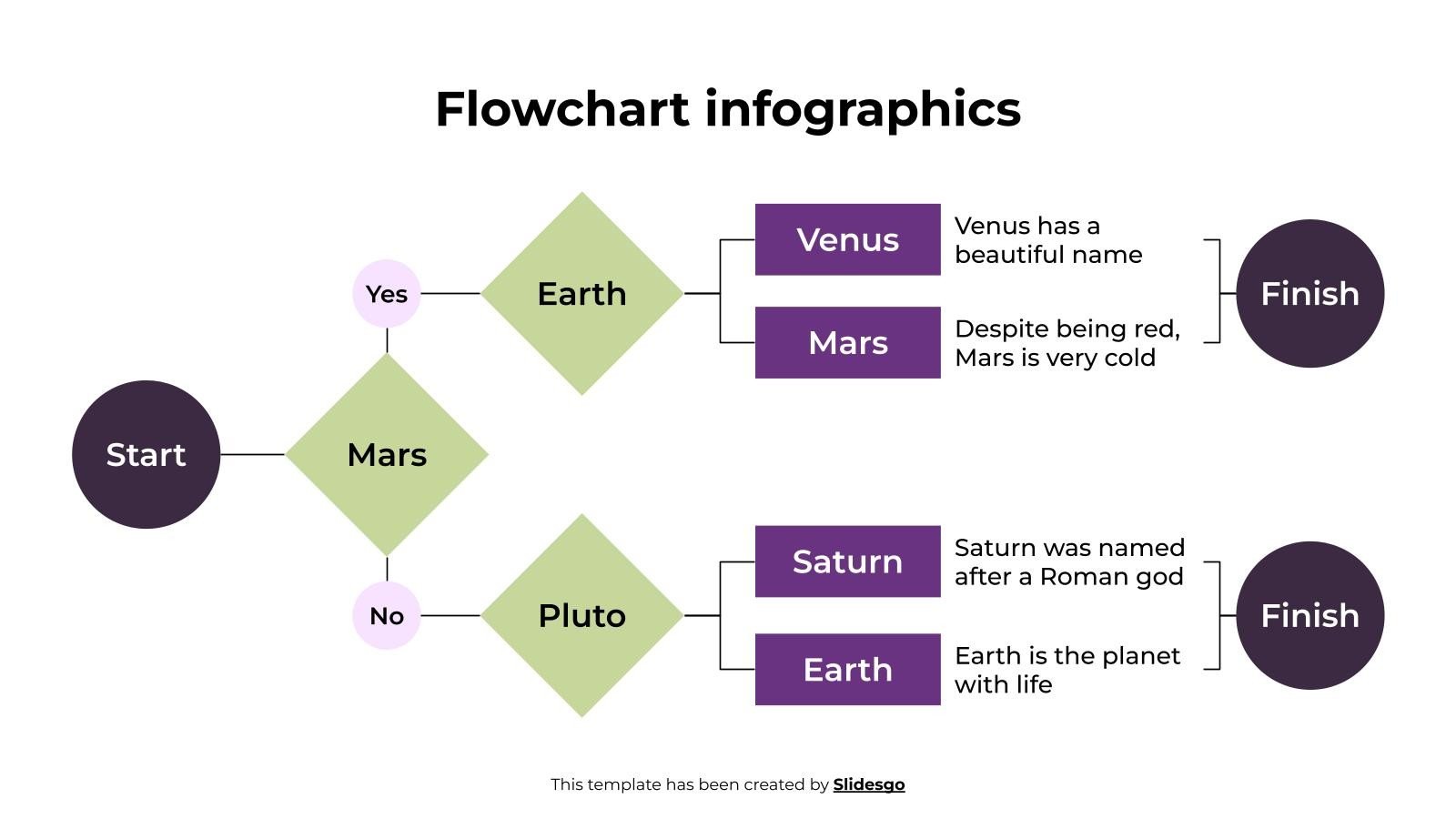 Flowchart infographics

Start

Mars

Yes

Earth

Venus

Venus has a beautiful name

Mars

Despite being red, Mars is very cold

Finish

No

Pluto

Saturn

Saturn was named after a Roman god

Earth

Earth is the planet with life

Finish

This template has been created by Slidesgo